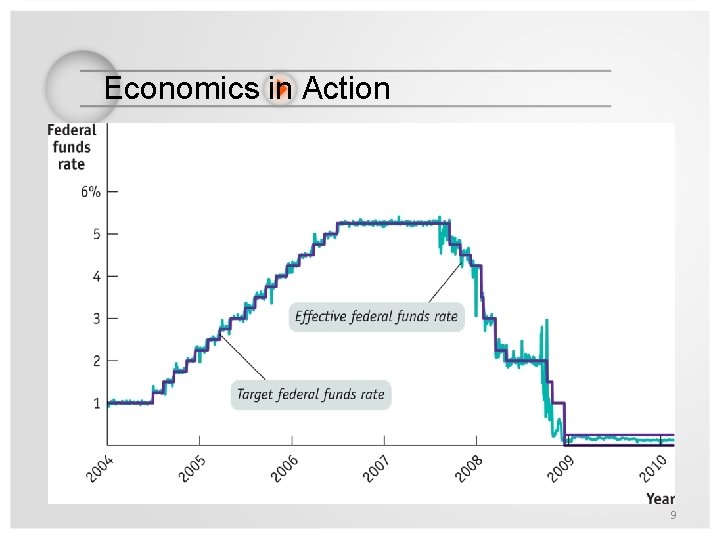 Economics in Action

Federal funds rate

6%
5
4
3
2
1

Effective federal funds rate

Target federal funds rate

2004
2005
2006
2007
2008
2009
2010

Year

9